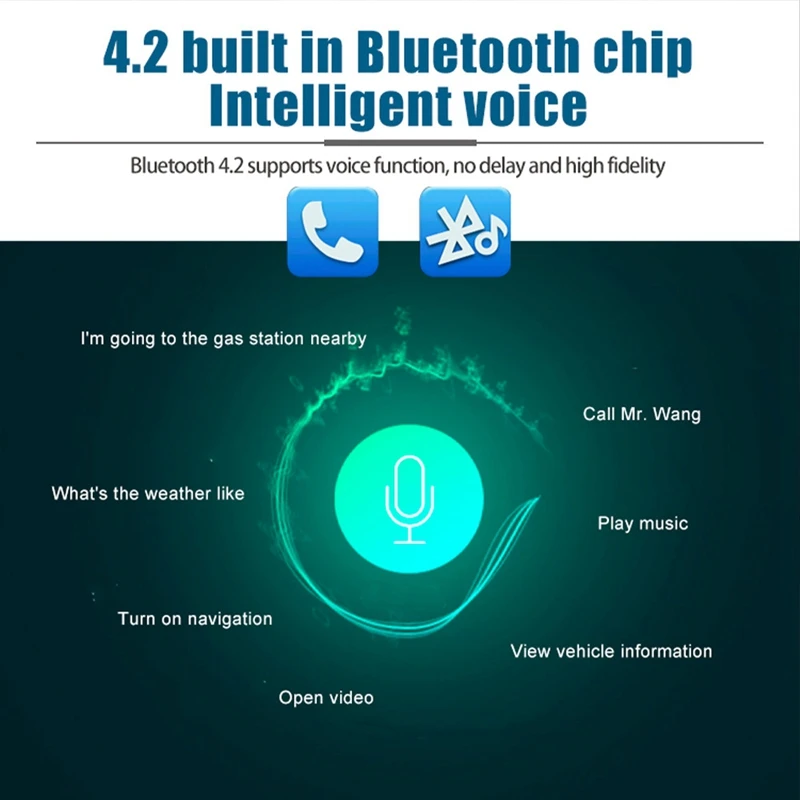 4.2 built in Bluetooth chip
Intelligent voice

Bluetooth 4.2 supports voice function, no delay and high fidelity

I'm going to the gas station nearby

Call Mr. Wang

What's the weather like

Play music

Turn on navigation

View vehicle information

Open video